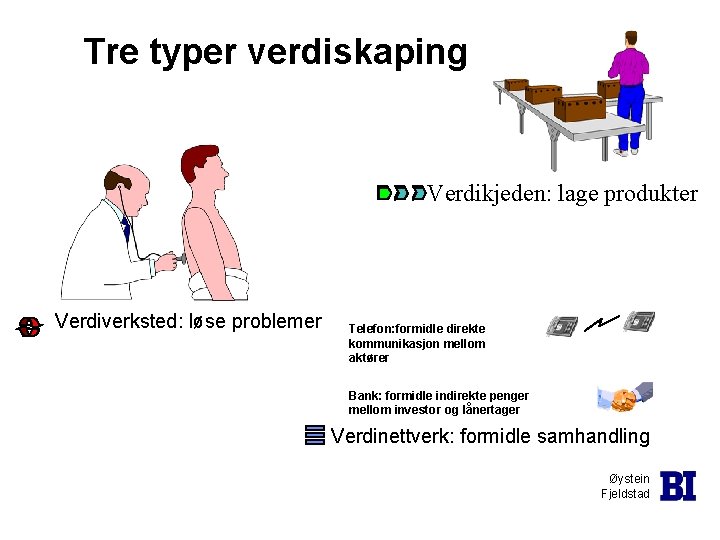 Tre typer verdiskaping

Verdikjeden: lage produkter

Verdiverksted: løse problemer

Telefon:formidle direkte kommunikasjon mellom aktører

Bank: formidle indirekte penger mellom investor og lånertager

Verdinettverk: formidle samhandling

Øystein Fjeldstad

BI